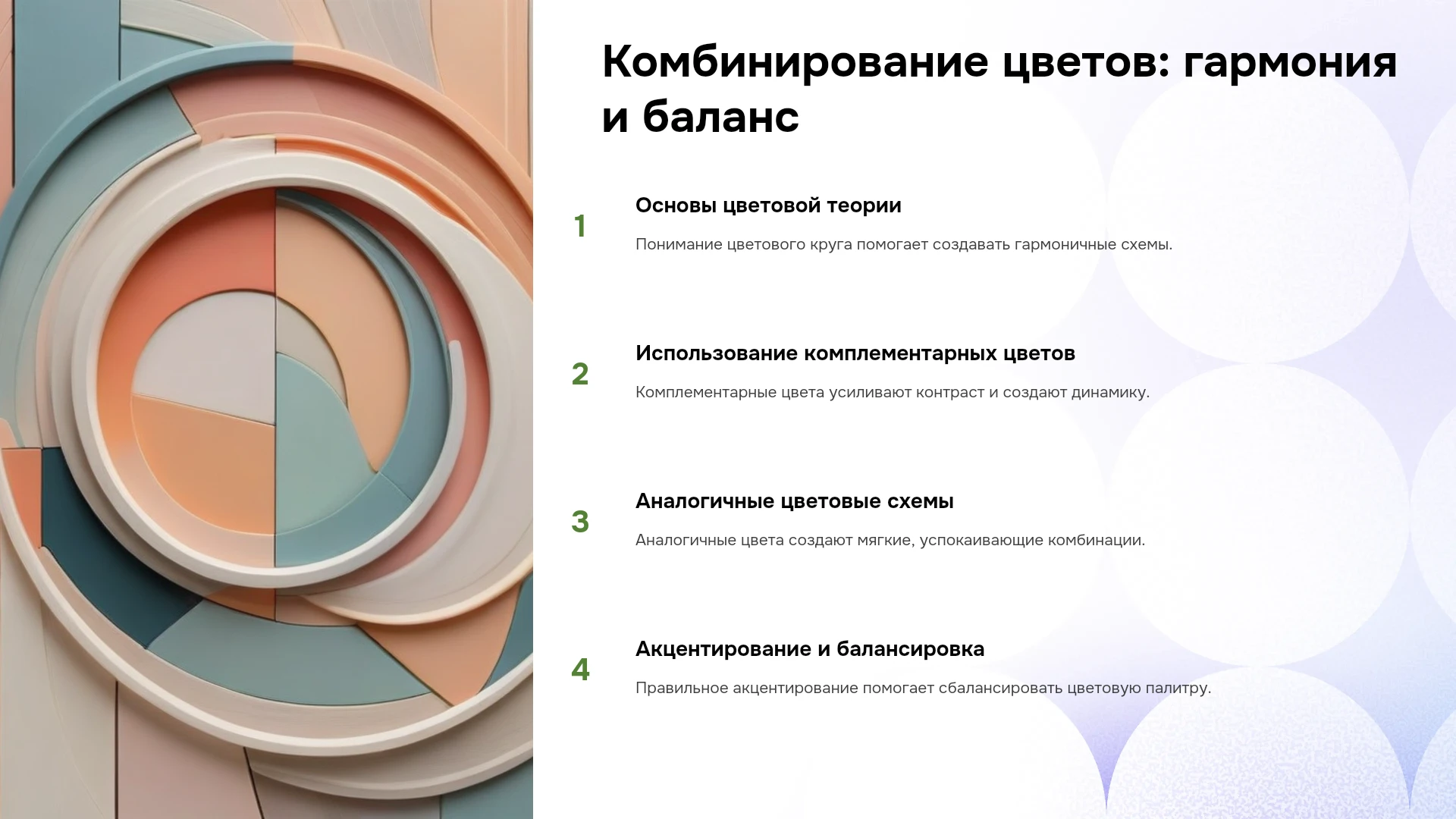 Комбинирование цветов: гармония и баланс

1

Основы цветовой теории

Понимание цветового круга помогает создавать гармоничные схемы.

2

Использование комплементарных цветов

Комплементарные цвета усиливают контраст и создают динамику.

3

Аналогичные цветовые схемы

Аналогичные цвета создают мягкие, успокаивающие комбинации.

4

Акцентирование и балансировка

Правильное акцентирование помогает сбалансировать цветовую палитру.